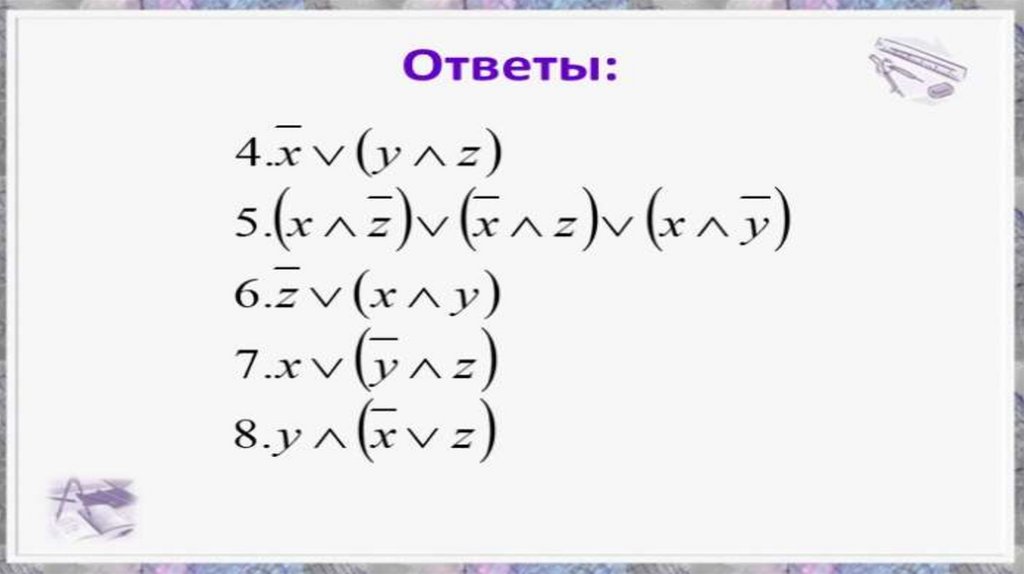 Ответы:

$4.\overline{x} \vee (y \wedge z)$

$5.(x \wedge \overline{z}) \vee (\overline{x} \wedge z) \vee (x \wedge \overline{y})$

$6.\overline{z} \vee (x \wedge y)$

$7.x \vee (\overline{y} \wedge z)$

$8.y \wedge (\overline{x} \vee z)$